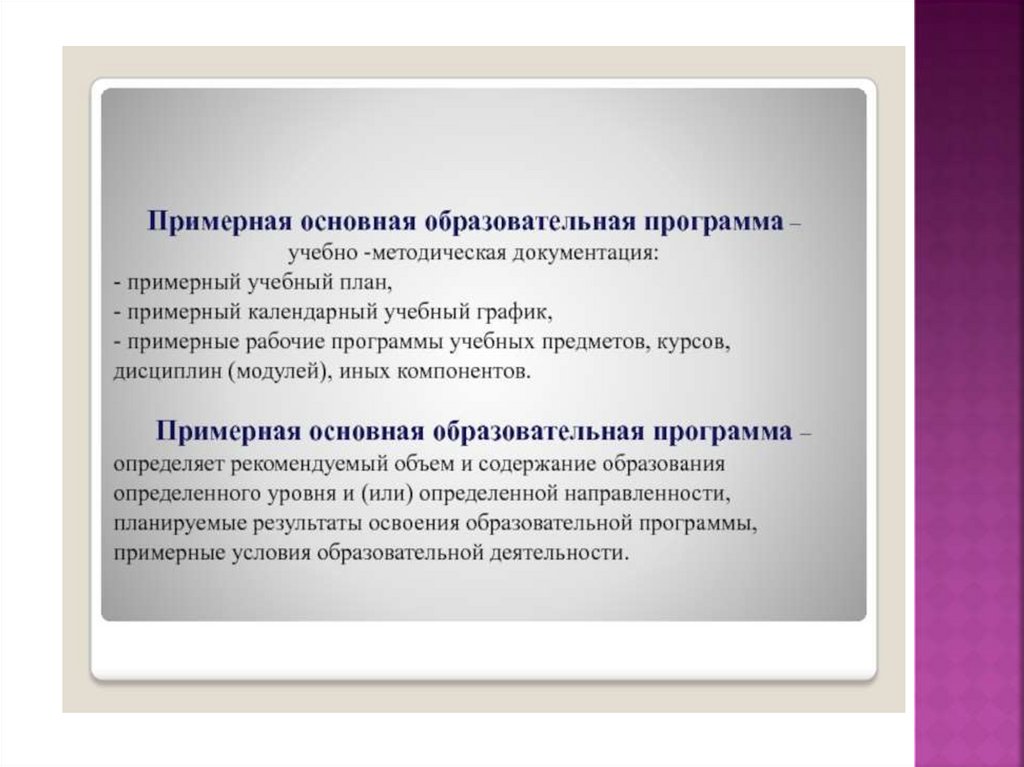 Примерная основная образовательная программа – учебно -методическая документация:
- примерный учебный план,
- примерный календарный учебный график,
- примерные рабочие программы учебных предметов, курсов, дисциплин (модулей), иных компонентов.

Примерная основная образовательная программа – определяет рекомендуемый объем и содержание образования определенного уровня и (или) определенной направленности, планируемые результаты освоения образовательной программы, примерные условия образовательной деятельности.